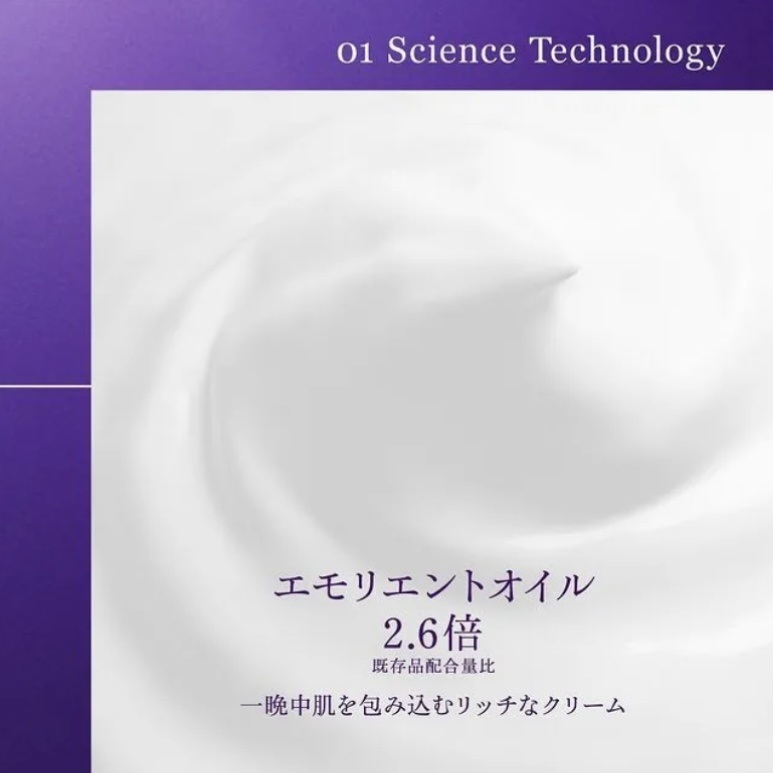 01 Science Technology

エモリエントオイル
2.6倍
既存品配合量比

一晩中肌を包み込むリッチなクリーム